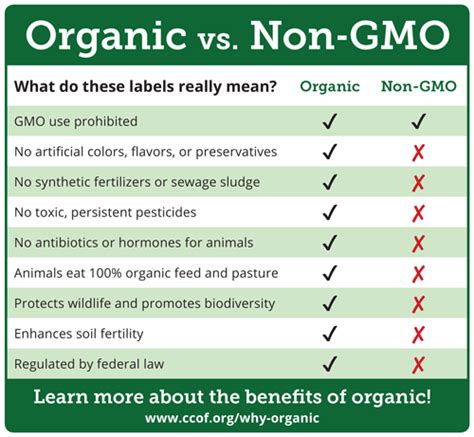 Organic vs. Non-GMO

| What do these labels really mean? | Organic | Non-GMO |
|---|---|---|
| GMO use prohibited | ✓ | ✓ |
| No artificial colors, flavors, or preservatives | ✓ | ✗ |
| No synthetic fertilizers or sewage sludge | ✓ | ✗ |
| No toxic, persistent pesticides | ✓ | ✗ |
| No antibiotics or hormones for animals | ✓ | ✗ |
| Animals eat 100% organic feed and pasture | ✓ | ✗ |
| Protects wildlife and promotes biodiversity | ✓ | ✗ |
| Enhances soil fertility | ✓ | ✗ |
| Regulated by federal law | ✓ | ✗ |

Learn more about the benefits of organic!
www.ccof.org/why-organic